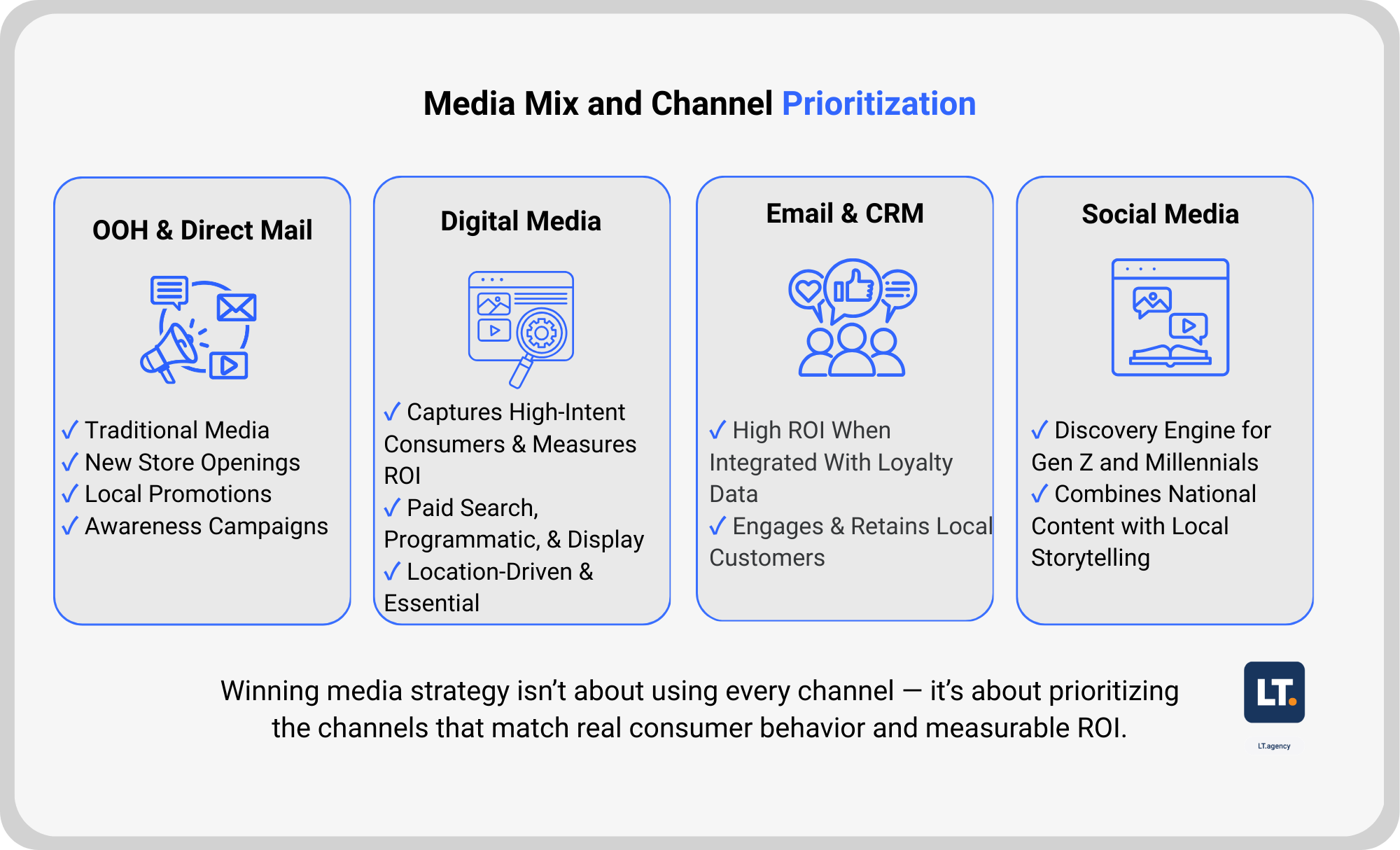 Media Mix and Channel Prioritization

OOH & Direct Mail

✓ Traditional Media
✓ New Store Openings
✓ Local Promotions
✓ Awareness Campaigns

Digital Media

✓ Captures High-Intent Consumers & Measures ROI
✓ Paid Search, Programmatic, & Display
✓ Location-Driven & Essential

Email & CRM

✓ High ROI When Integrated With Loyalty Data
✓ Engages & Retains Local Customers

Social Media

✓ Discovery Engine for Gen Z and Millennials
✓ Combines National Content with Local Storytelling

Winning media strategy isn't about using every channel — it's about prioritizing the channels that match real consumer behavior and measurable ROI.

LT.

LT.agency